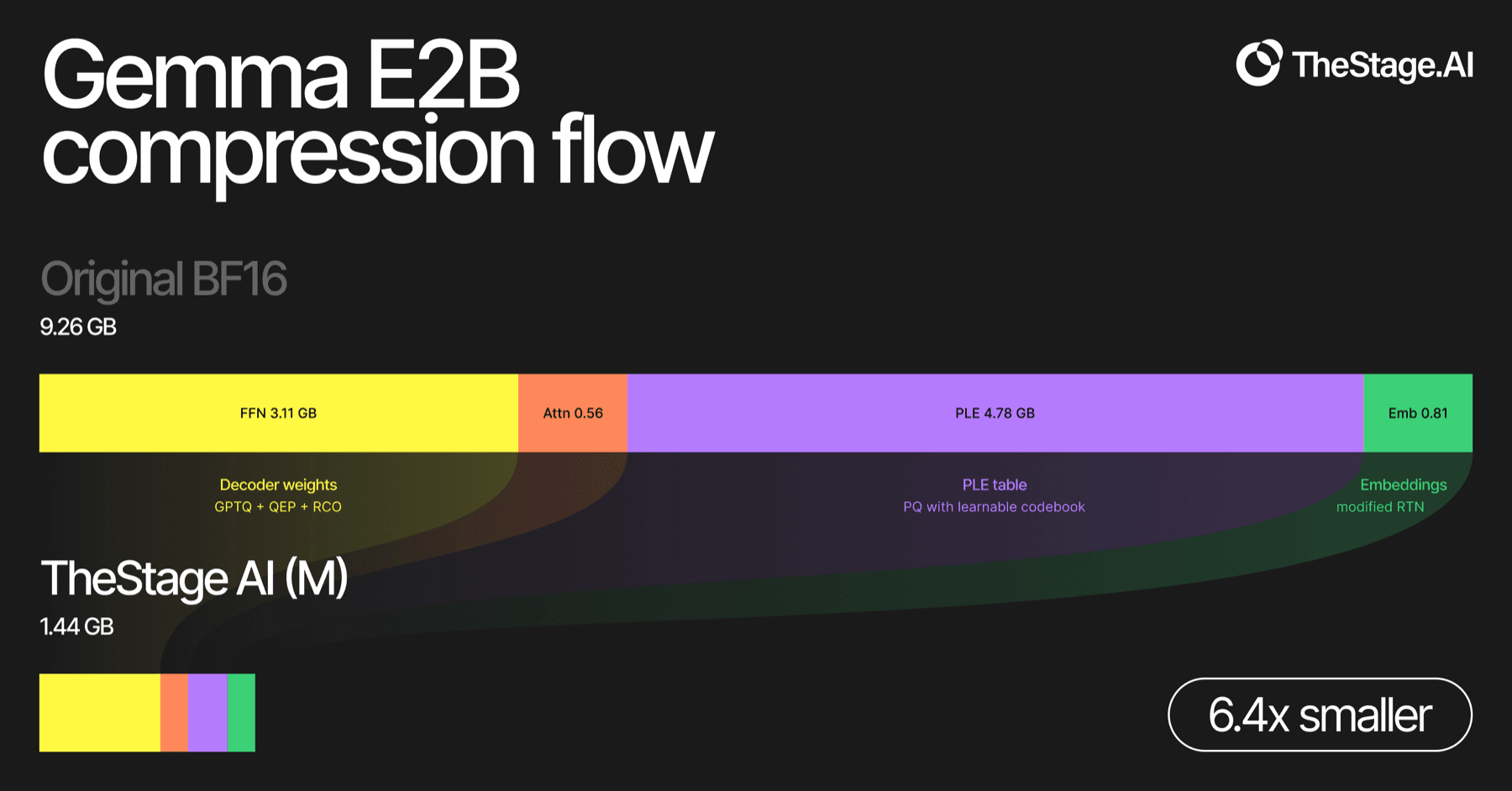 Gemma E2B compression flow

TheStage.AI

Original BF16
9.26 GB

FFN 3.11 GB

Attn 0.56

PLE 4.78 GB

Emb 0.81

Decoder weights
GPTQ + QEP + RCO

PLE table
PQ with learnable codebook

Embeddings
modified RTN

TheStage AI (M)
1.44 GB

6.4x smaller